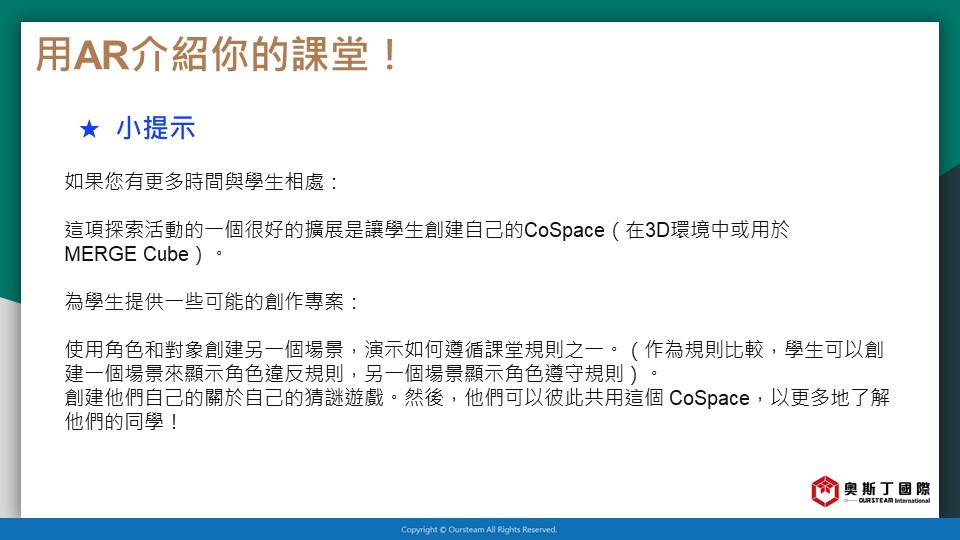 用AR介紹你的課堂！

★ 小提示

如果您有更多時間與學生相處：

這項探索活動的一個很好的擴展是讓學生創建自己的CoSpace（在3D環境中或用於MERGE Cube）。

為學生提供一些可能的創作專案：

使用角色和對象創建另一個場景，演示如何遵循課堂規則之一。（作為規則比較，學生可以創建一個場景來顯示角色違反規則，另一個場景顯示角色遵守規則）。
創建他們自己的關於自己的猜謎遊戲。然後，他們可以彼此共用這個 CoSpace，以更多地了解他們的同學！

奧斯丁國際
OURSTEAM International

Copyright © Oursteam All Rights Reserved.